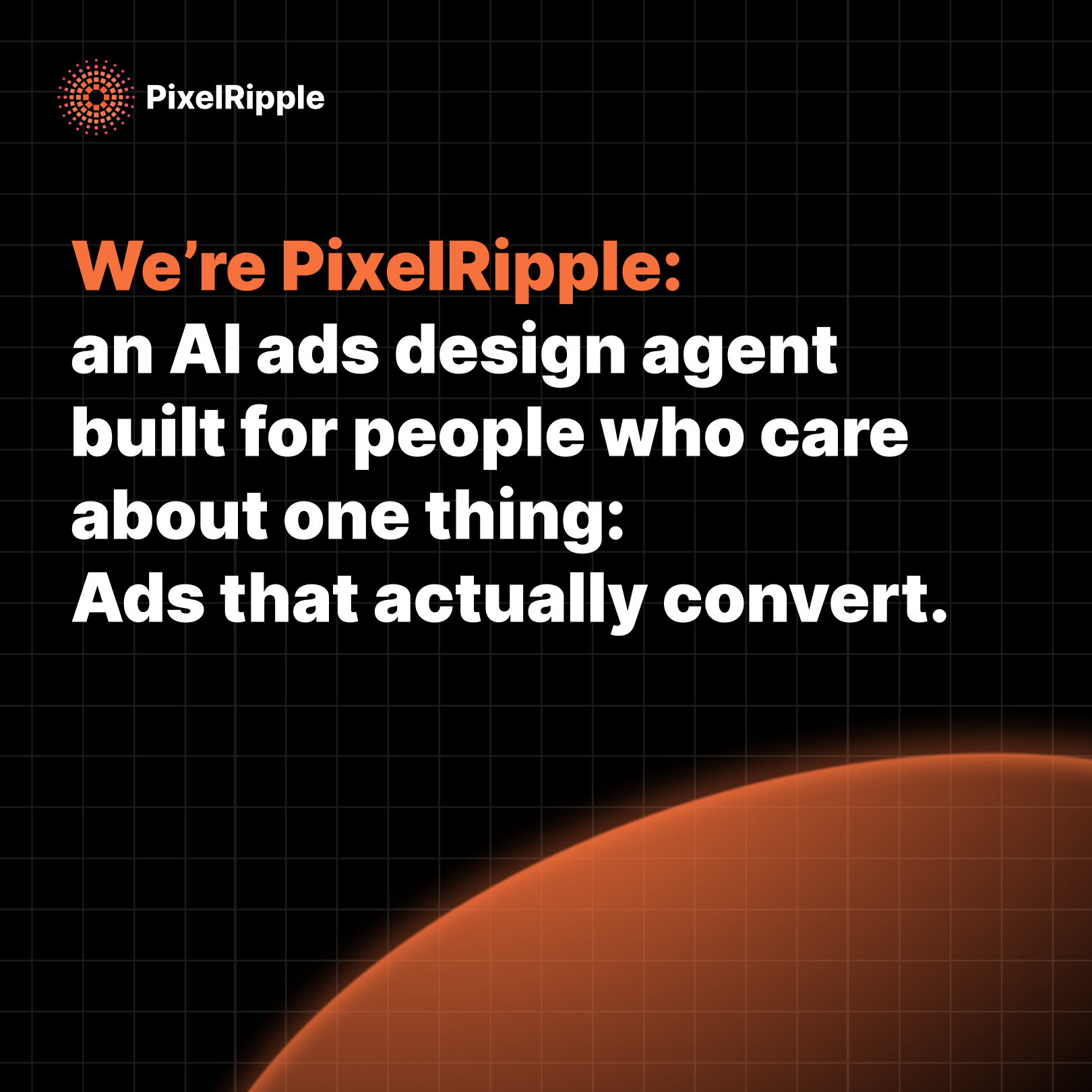 PixelRipple

We’re PixelRipple:
an AI ads design agent built for people who care about one thing:
Ads that actually convert.